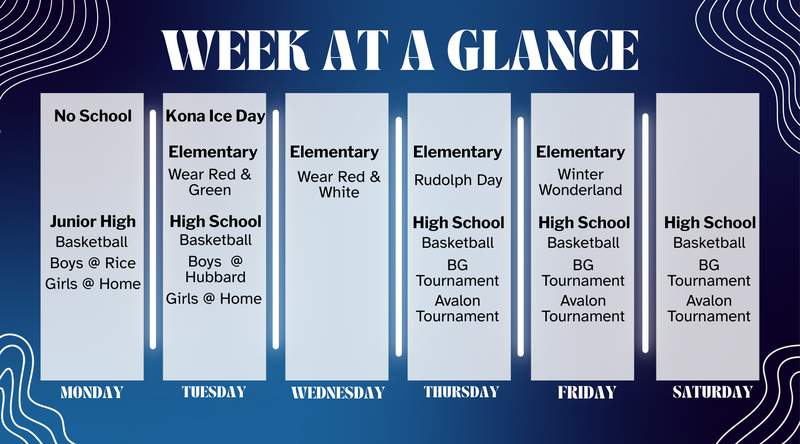 WEEK AT A GLANCE

No School

Junior High
Basketball
Boys @ Rice
Girls @ Home

MONDAY

Kona Ice Day

Elementary
Wear Red & Green

High School
Basketball
Boys @ Hubbard
Girls @ Home

TUESDAY

Elementary
Wear Red & White

WEDNESDAY

Elementary
Rudolph Day

High School
Basketball
BG Tournament
Avalon Tournament

THURSDAY

Elementary
Winter Wonderland

High School
Basketball
BG Tournament
Avalon Tournament

FRIDAY

High School
Basketball
BG Tournament
Avalon Tournament

SATURDAY